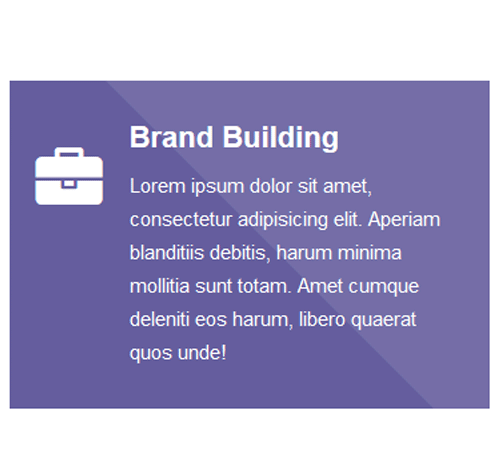 Brand Building

Lorem ipsum dolor sit amet, consectetur adipisicing elit. Aperiam blanditiis debitis, harum minima mollitia sunt totam. Amet cumque deleniti eos harum, libero quaerat quos unde!